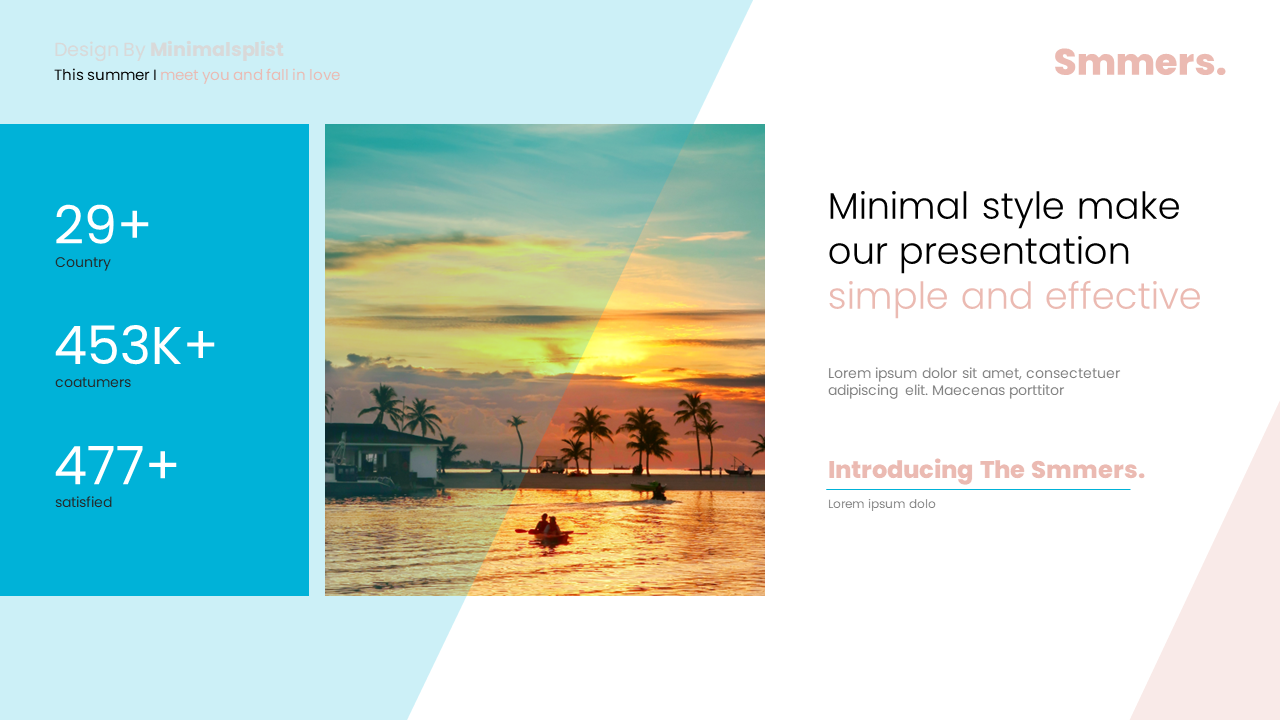 Design By Minimalsplist
This summer I meet you and fall in love

Smmers.

29+
Country

453K+
coatumers

477+
satisfied

Minimal style make our presentation simple and effective

Lorem ipsum dolor sit amet, consectetuer adipiscing elit. Maecenas porttitor

Introducing The Smmers.

Lorem ipsum dolo